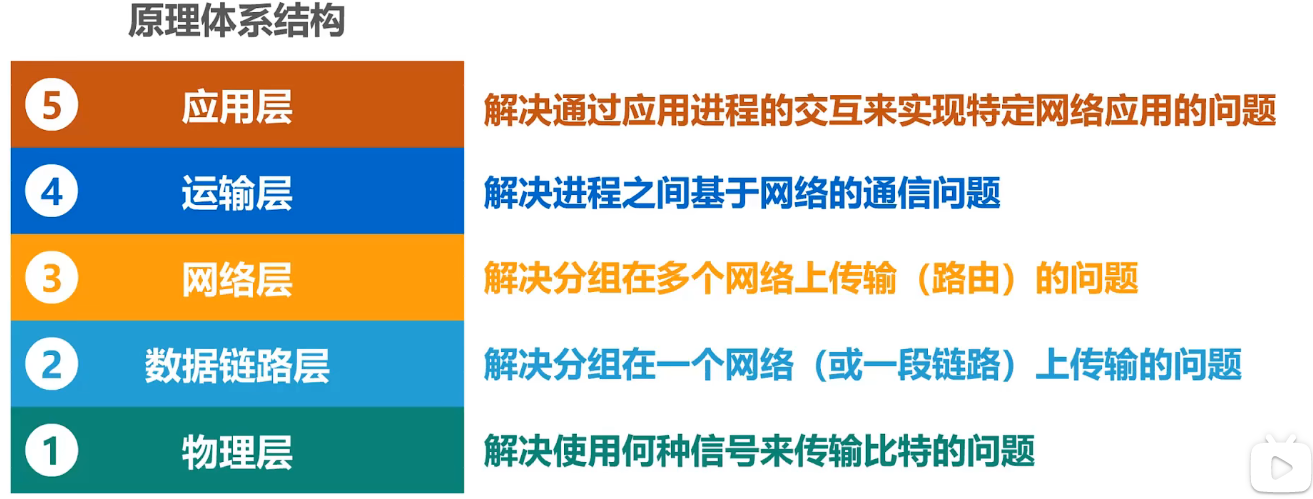 原理体系结构

5 应用层 解决通过应用进程的交互来实现特定网络应用的问题

4 运输层 解决进程之间基于网络的通信问题

3 网络层 解决分组在多个网络上传输（路由）的问题

2 数据链路层 解决分组在一个网络（或一段链路）上传输的问题

1 物理层 解决使用何种信号来传输比特的问题